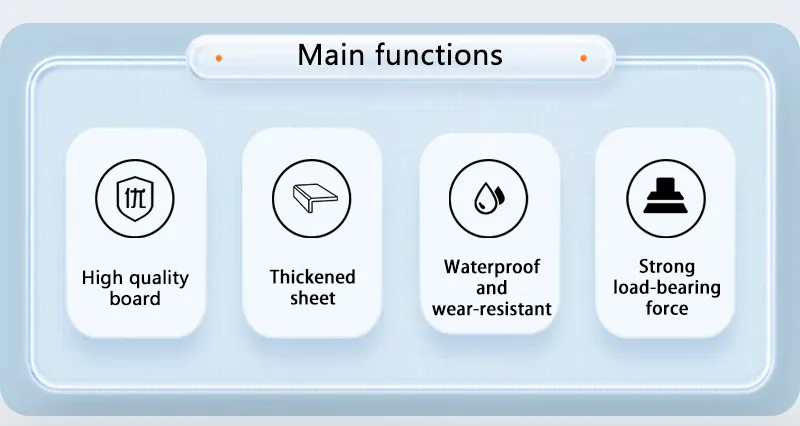 Main functions

优

High quality board

Thickened sheet

Waterproof and wear-resistant

Strong load-bearing force